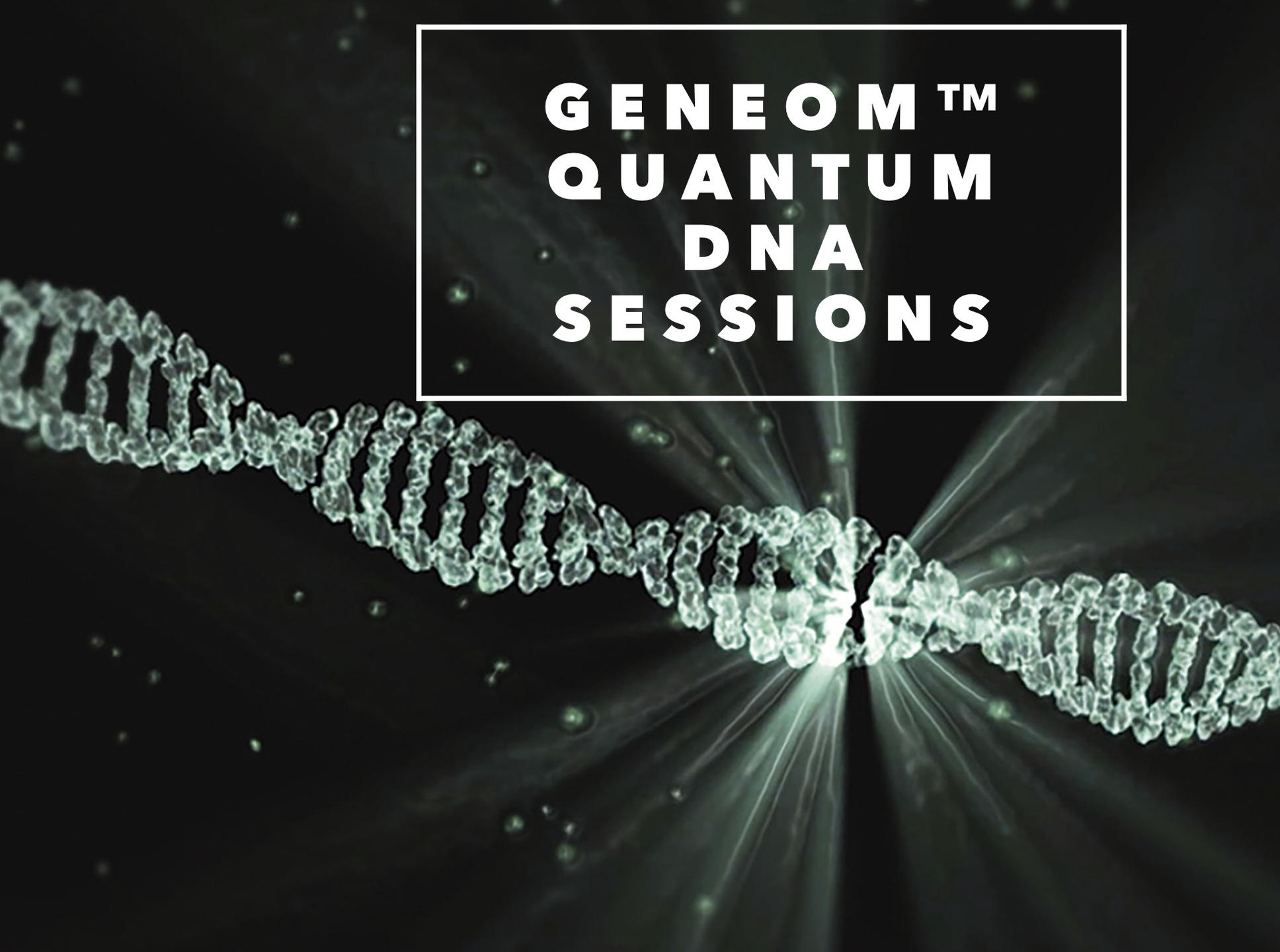 GENEOM™
QUANTUM
DNA
SESSIONS